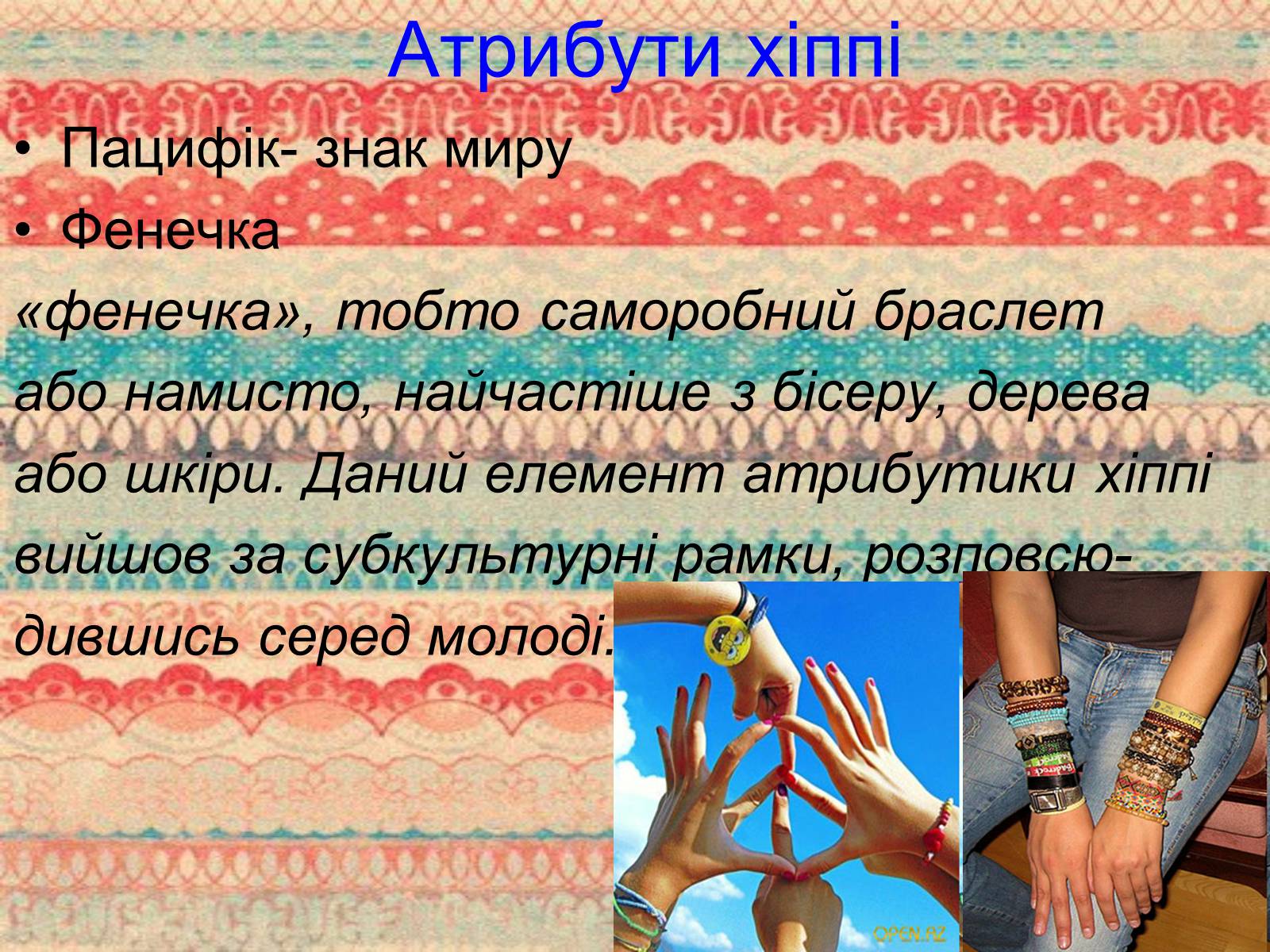 Атрибути хіппі

• Пацифік- знак миру
• Фенечка

«фенечка», тобто саморобний браслет або намисто, найчастіше з бісеру, дерева або шкіри. Даний елемент атрибутики хіппі вийшов за субкультурні рамки, розповсюдившись серед молоді.

OPEN.AZ